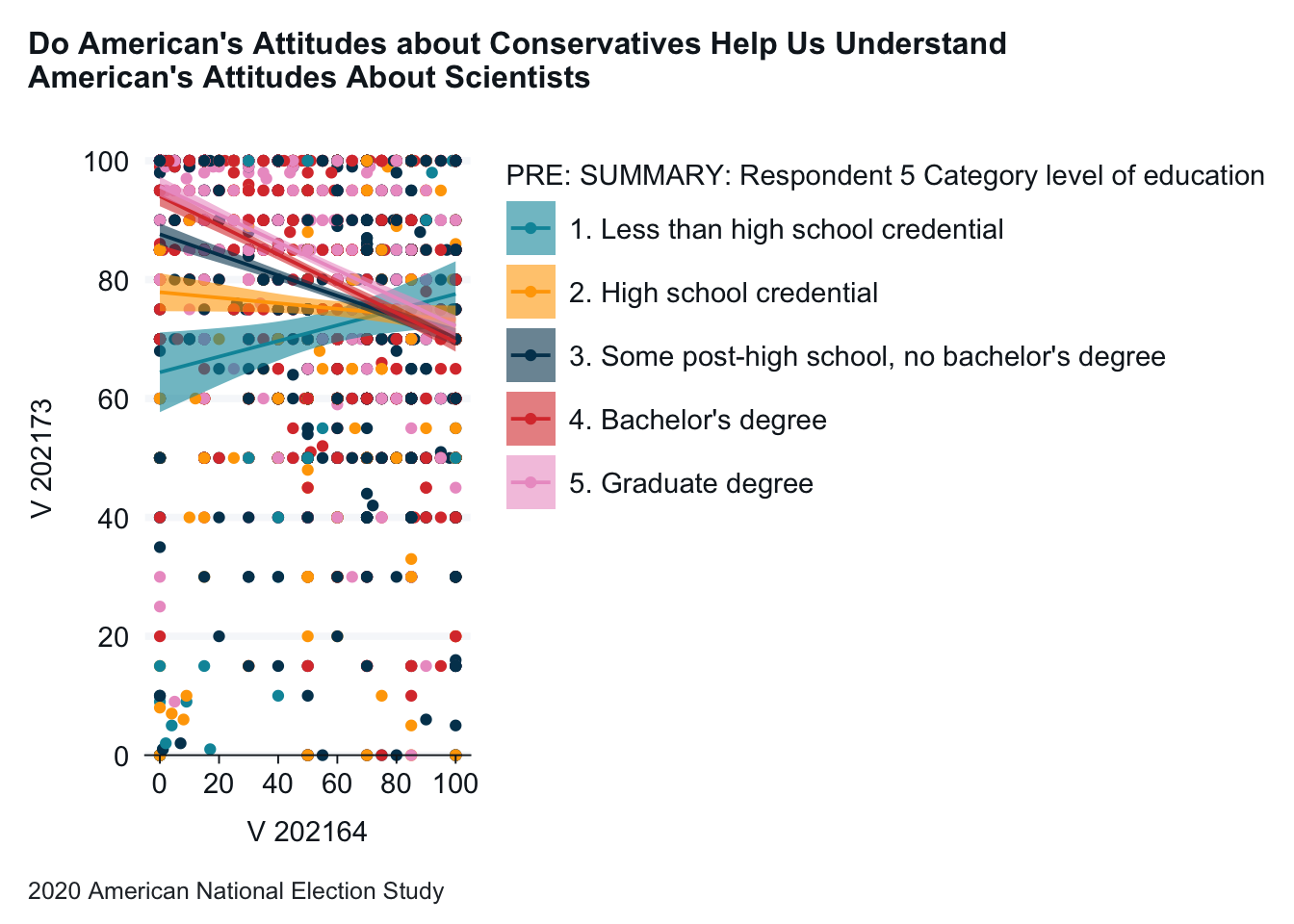 Do American's Attitudes about Conservatives Help Us Understand American's Attitudes About Scientists

100
80
60
40
20
0

V 202173

0 20 40 60 80 100

V 202164

PRE: SUMMARY: Respondent 5 Category level of education
1. Less than high school credential
2. High school credential
3. Some post-high school, no bachelor's degree
4. Bachelor's degree
5. Graduate degree

2020 American National Election Study